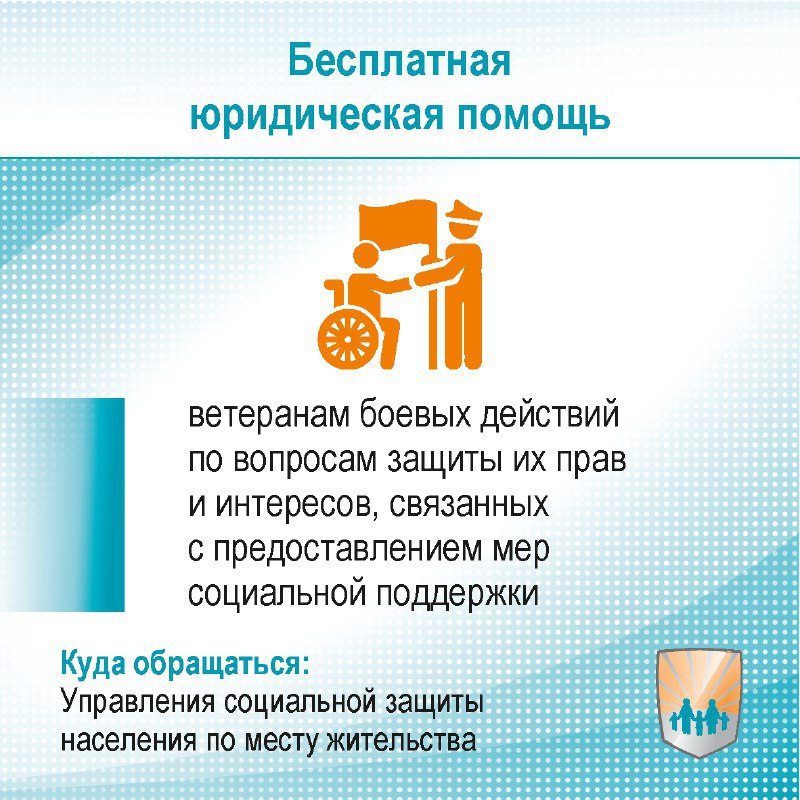 Бесплатная юридическая помощь

ветеранам боевых действий по вопросам защиты их прав и интересов, связанных с предоставлением мер социальной поддержки

Куда обращаться:
Управления социальной защиты населения по месту жительства